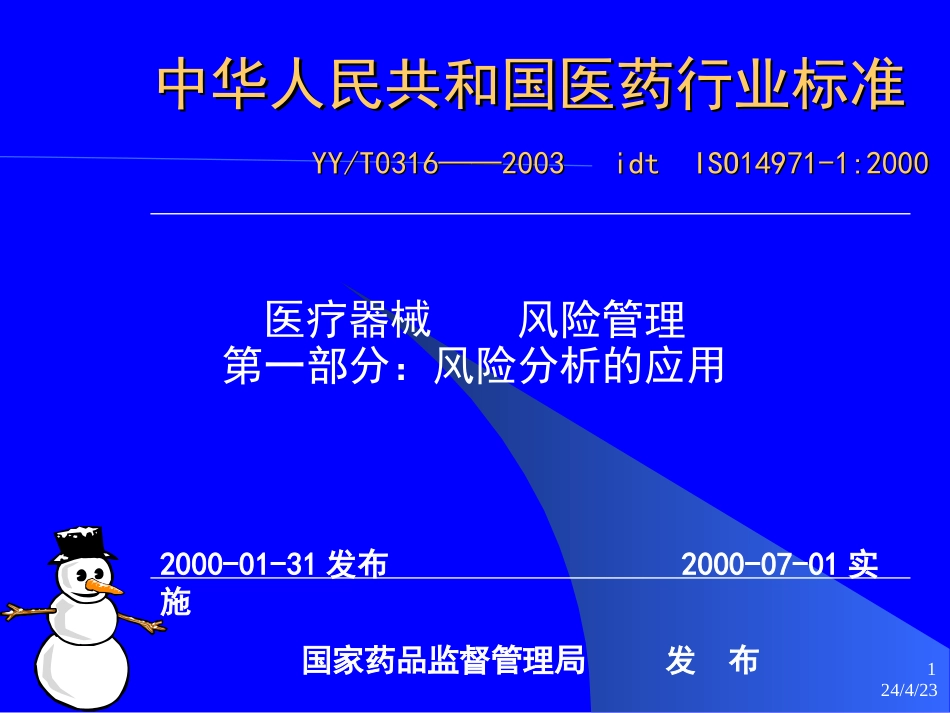 中华人民共和国医药行业标准

YY/T0316——2003 idt ISO14971-1:2000

医疗器械 风险管理
第一部分：风险分析的应用

2000-01-31 发布 2000-07-01 实施

国家药品监督管理局 发 布

1
24/4/23